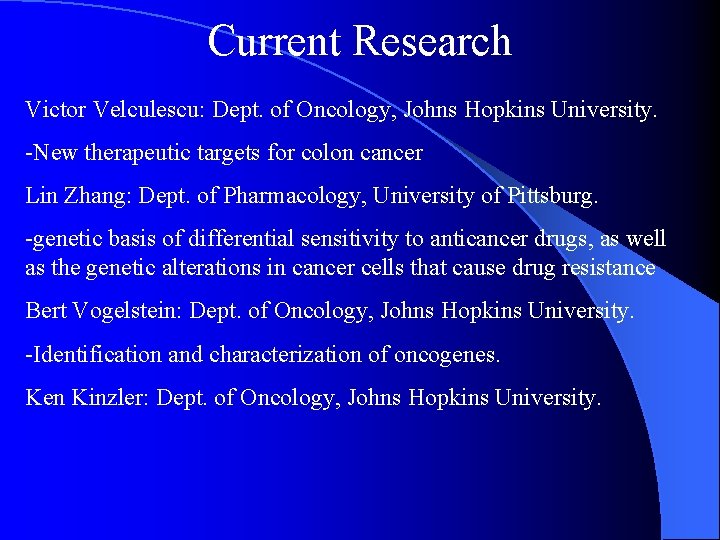 Current Research

Victor Velculescu: Dept. of Oncology, Johns Hopkins University.

-New therapeutic targets for colon cancer

Lin Zhang: Dept. of Pharmacology, University of Pittsburg.

-genetic basis of differential sensitivity to anticancer drugs, as well as the genetic alterations in cancer cells that cause drug resistance

Bert Vogelstein: Dept. of Oncology, Johns Hopkins University.

-Identification and characterization of oncogenes.

Ken Kinzler: Dept. of Oncology, Johns Hopkins University.